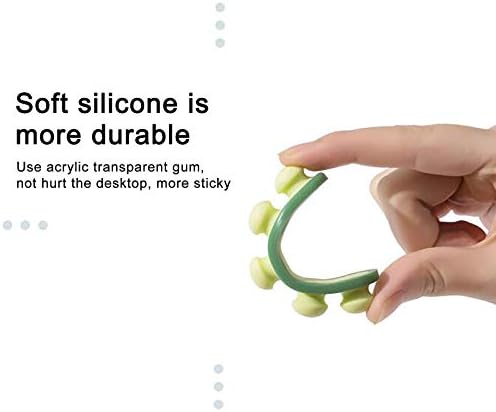 Soft silicone is more durable

Use acrylic transparent gum, not hurt the desktop, more sticky